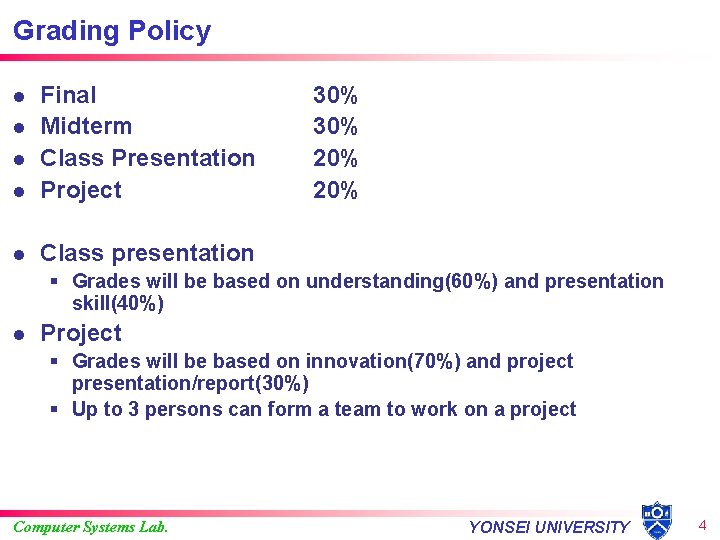 Grading Policy

- Final 30%
- Midterm 30%
- Class Presentation 20%
- Project 20%

- Class presentation
  - Grades will be based on understanding(60%) and presentation skill(40%)
- Project
  - Grades will be based on innovation(70%) and project presentation/report(30%)
  - Up to 3 persons can form a team to work on a project

Computer Systems Lab. YONSEI UNIVERSITY 4